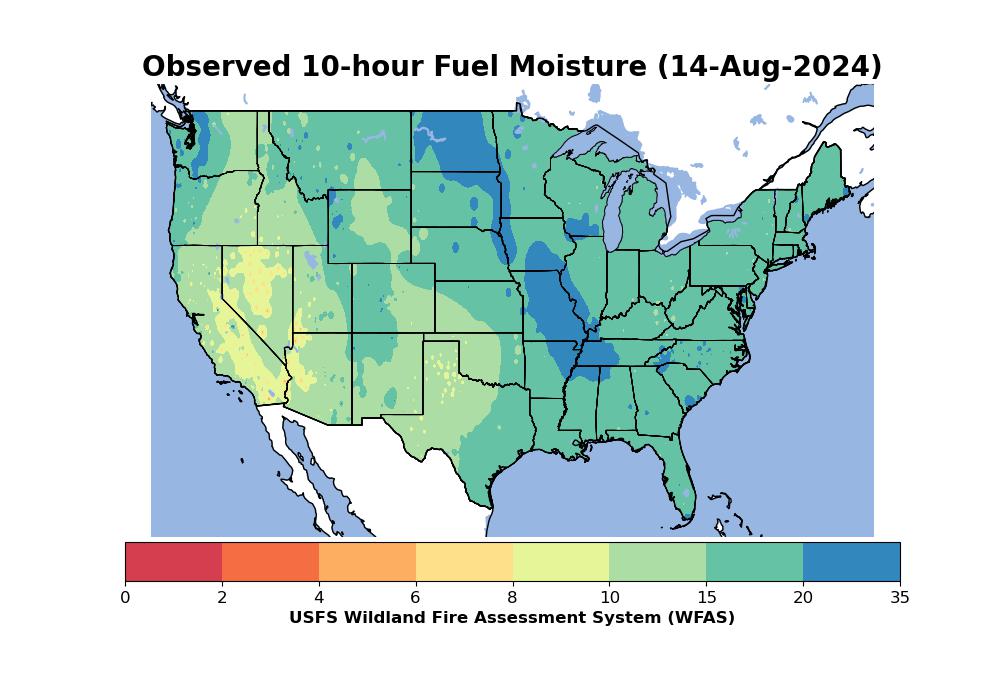 Observed 10-hour Fuel Moisture (14-Aug-2024)

0 2 4 6 8 10 15 20 35

USFS Wildland Fire Assessment System (WFAS)